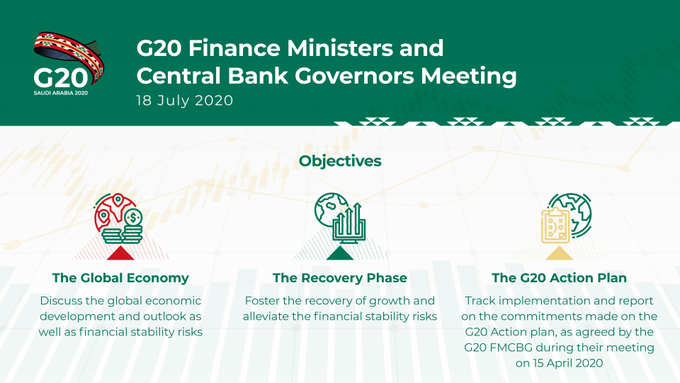 G20
SAUDI ARABIA 2020

G20 Finance Ministers and Central Bank Governors Meeting
18 July 2020

Objectives

The Global Economy
Discuss the global economic development and outlook as well as financial stability risks

The Recovery Phase
Foster the recovery of growth and alleviate the financial stability risks

The G20 Action Plan
Track implementation and report on the commitments made on the G20 Action plan, as agreed by the G20 FMCBG during their meeting on 15 April 2020